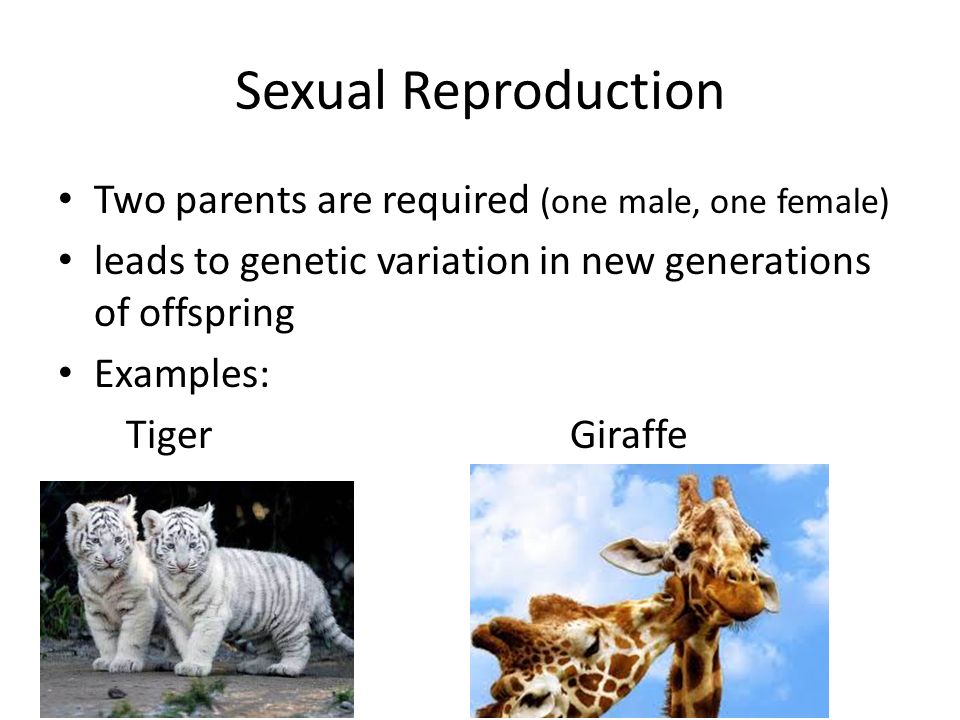 Sexual Reproduction

• Two parents are required (one male, one female)
• leads to genetic variation in new generations of offspring
• Examples:

Tiger

Giraffe